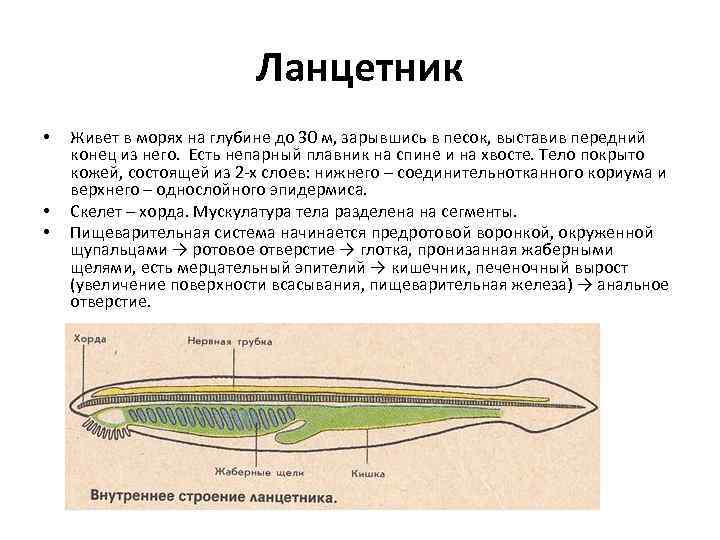 Ланцетник

• Живет в морях на глубине до 30 м, зарывшись в песок, выставив передний конец из него. Есть непарный плавник на спине и на хвосте. Тело покрыто кожей, состоящей из 2-х слоев: нижнего – соединительнотканного кориума и верхнего – однослойного эпидермиса.

• Скелет – хорда. Мускулатура тела разделена на сегменты.

• Пищеварительная система начинается предротовой воронкой, окруженной щупальцами → ротовое отверстие → глотка, пронизанная жаберными щелями, есть мерцательный эпителий → кишечник, печеночный вырост (увеличение поверхности всасывания, пищеварительная железа) → анальное отверстие.

Хорда

Нервная трубка

Жаберные щели

Кишка

Внутреннее строение ланцетника.